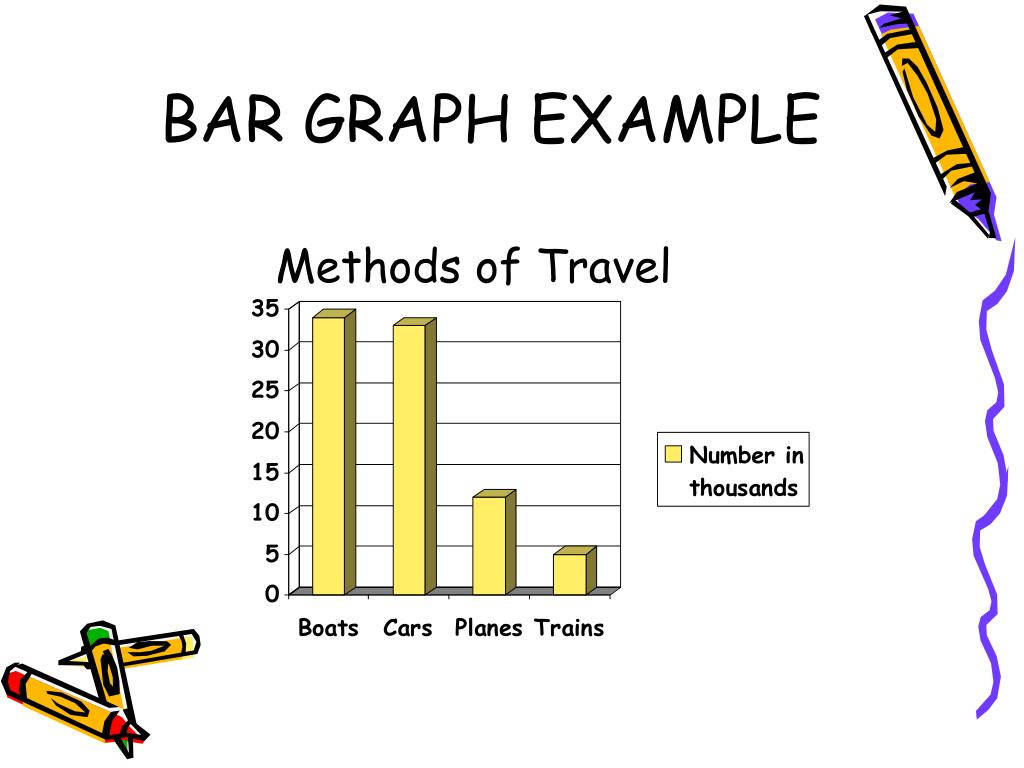 BAR GRAPH EXAMPLE

Methods of Travel

35
30
25
20
15
10
5
0

Boats Cars Planes Trains

Number in thousands